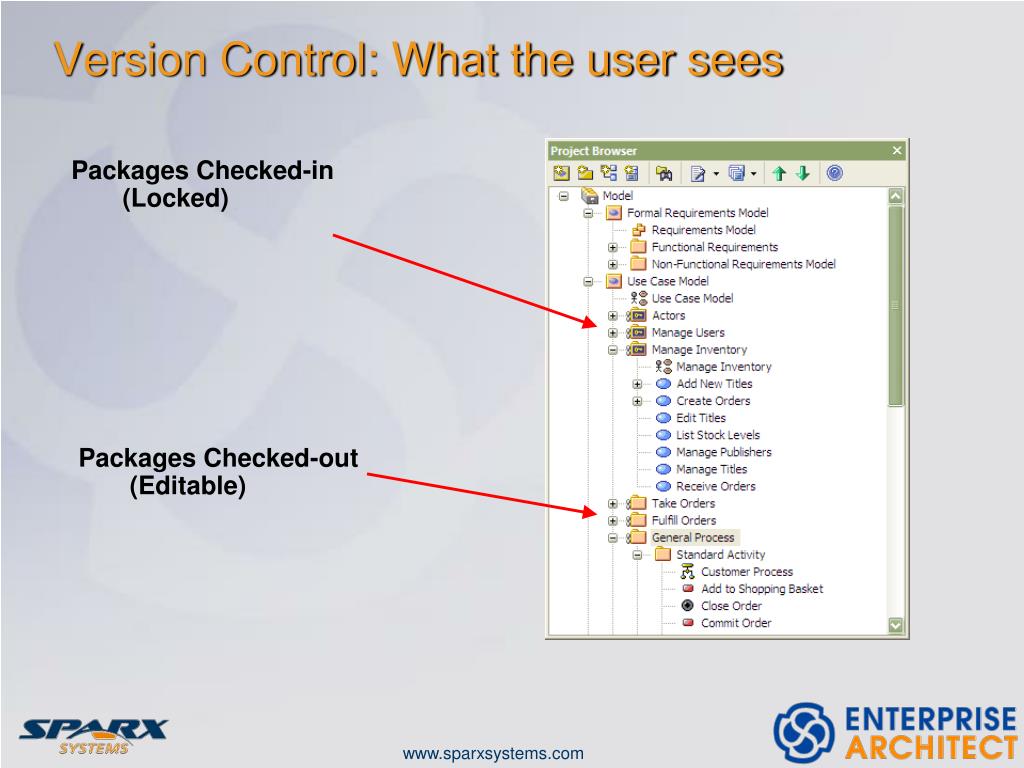 Version Control: What the user sees

Packages Checked-in (Locked)

Packages Checked-out (Editable)

Project Browser

Model
Formal Requirements Model
Requirements Model
Functional Requirements
Non-Functional Requirements Model
Use Case Model
Use Case Model
Actors
Manage Users
Manage Inventory
Manage Inventory
Add New Titles
Create Orders
Edit Titles
List Stock Levels
Manage Publishers
Manage Titles
Receive Orders
Take Orders
Fulfill Orders
General Process
Standard Activity
Customer Process
Add to Shopping Basket
Close Order
Commit Order

SPARX SYSTEMS

www.sparxsystems.com

ENTERPRISE ARCHITECT